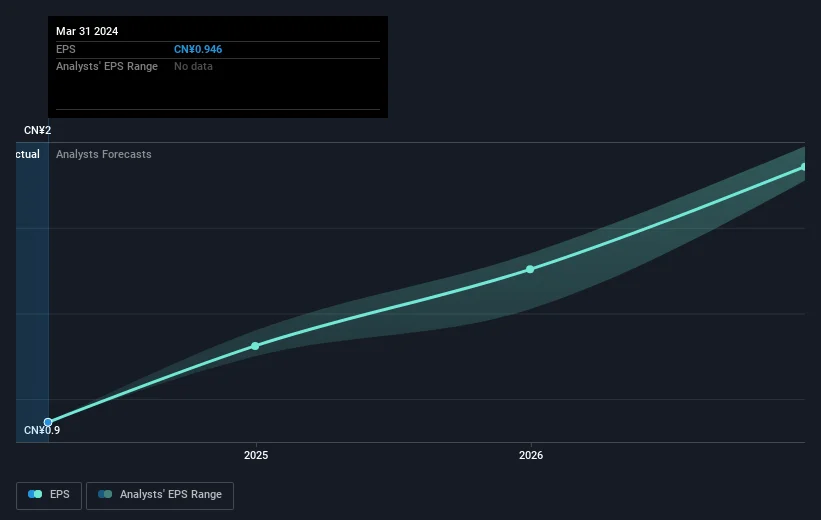 Mar 31 2024

EPS CN¥0.946

Analysts' EPS Range No data

CN¥2

ctual

Analysts Forecasts

CN¥0.9

2025

2026

EPS

Analysts' EPS Range